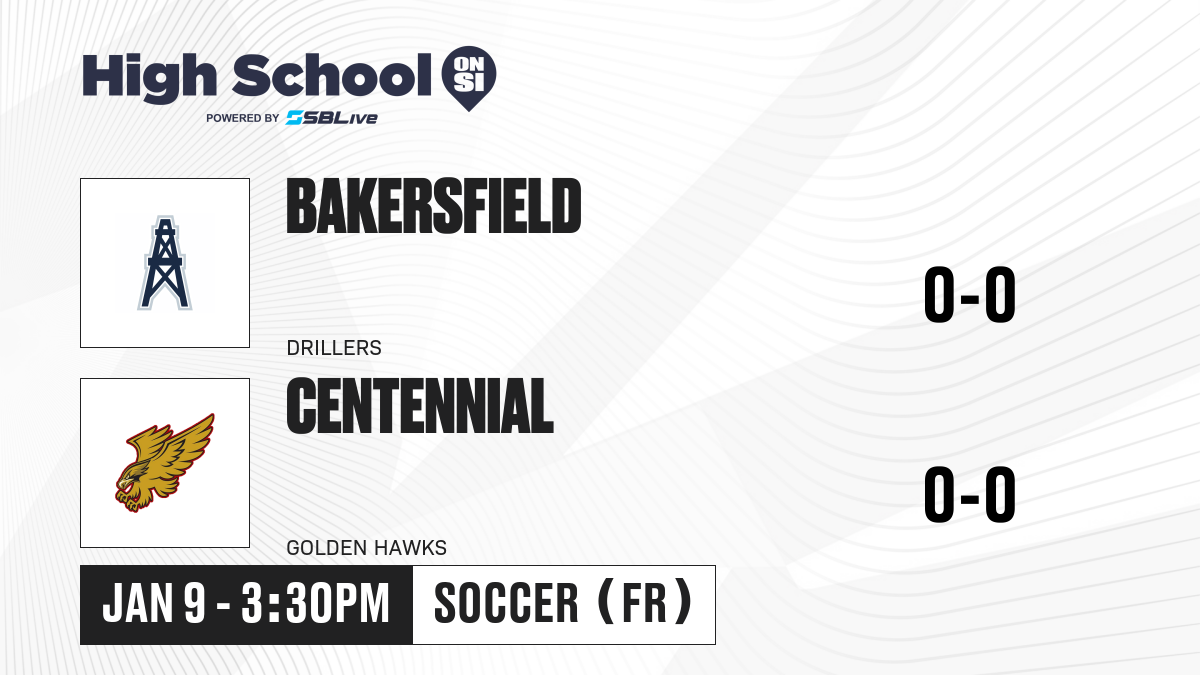 High School ON SI
POWERED BY SBLive

BAKERSFIELD
DRILLERS
0-0

CENTENNIAL
GOLDEN HAWKS
0-0

JAN 9 - 3:30PM
SOCCER (FR)